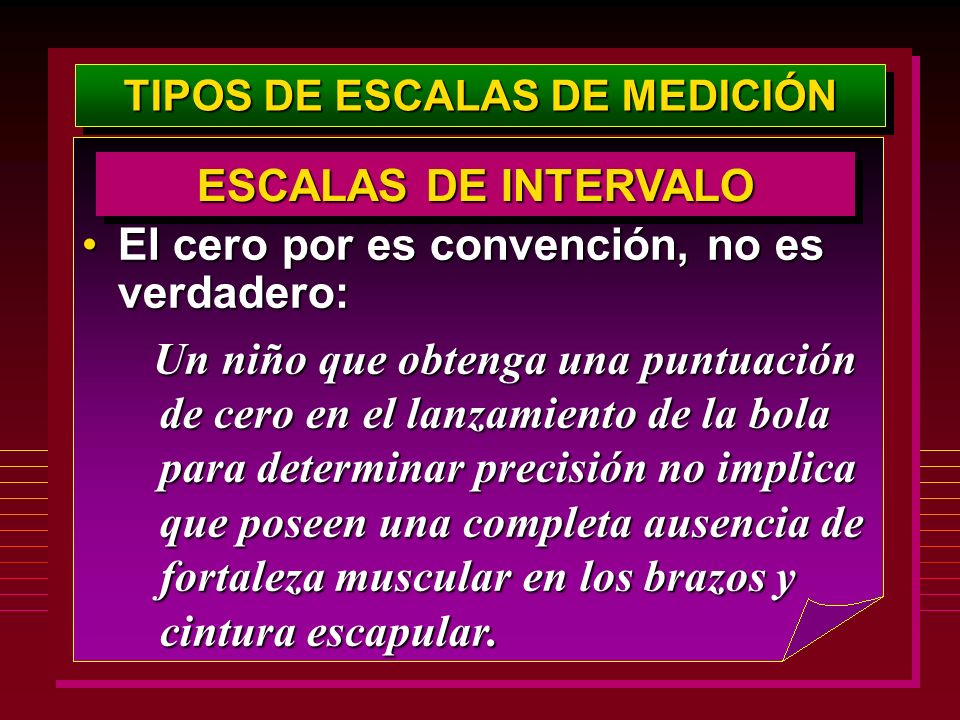 TIPOS DE ESCALAS DE MEDICIÓN

ESCALAS DE INTERVALO

• El cero por es convención, no es verdadero:

Un niño que obtenga una puntuación de cero en el lanzamiento de la bola para determinar precisión no implica que poseen una completa ausencia de fortaleza muscular en los brazos y cintura escapular.